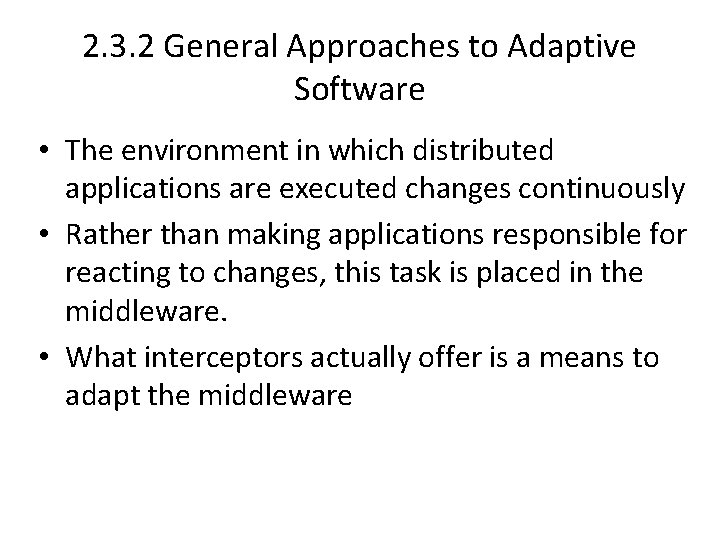 2.3.2 General Approaches to Adaptive Software

• The environment in which distributed applications are executed changes continuously
• Rather than making applications responsible for reacting to changes, this task is placed in the middleware.
• What interceptors actually offer is a means to adapt the middleware